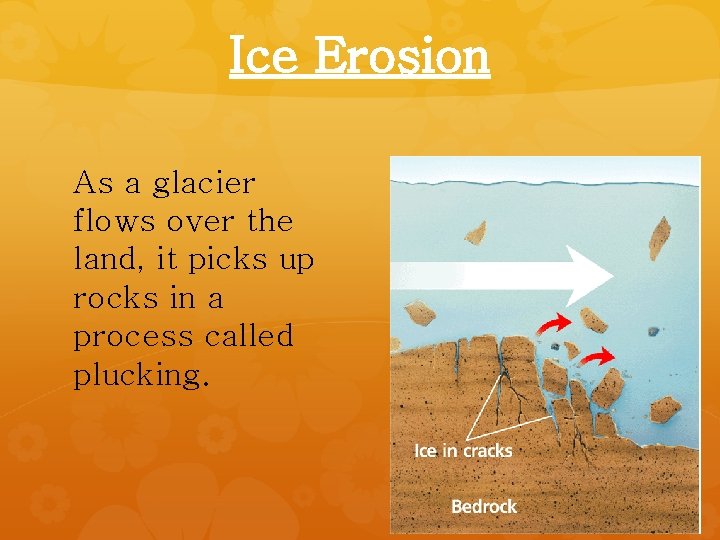 Ice Erosion

As a glacier flows over the land, it picks up rocks in a process called plucking.

Ice in cracks

Bedrock